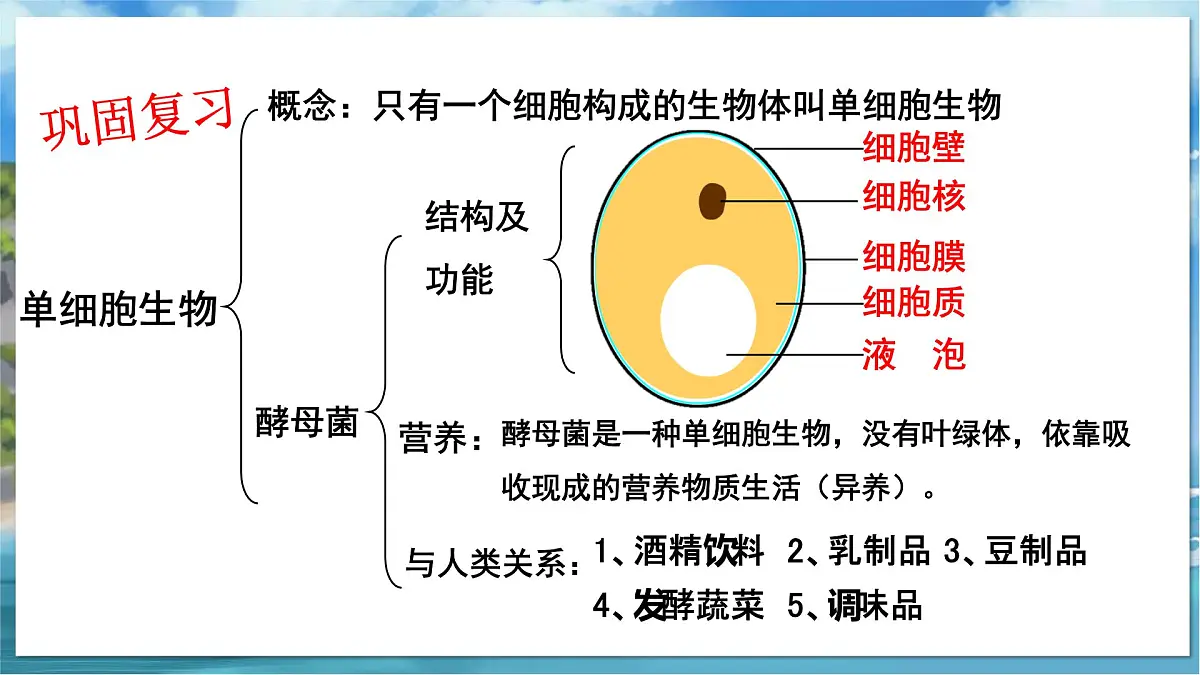 巩固复习

单细胞生物

概念：只有一个细胞构成的生物体叫单细胞生物

酵母菌

结构及功能

细胞壁
细胞核
细胞膜
细胞质
液 泡

营养：酵母菌是一种单细胞生物，没有叶绿体，依靠吸收现成的营养物质生活（异养）。

与人类关系：1、酒精饮料 2、乳制品 3、豆制品 4、发酵蔬菜 5、调味品